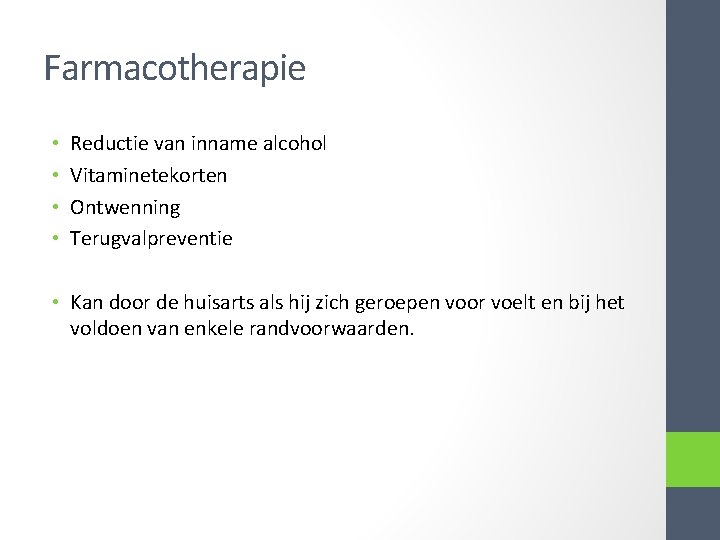 Farmacotherapie

• Reductie van inname alcohol
• Vitaminetekorten
• Ontwenning
• Terugvalpreventie

• Kan door de huisarts als hij zich geroepen voor voelt en bij het voldoen van enkele randvoorwaarden.